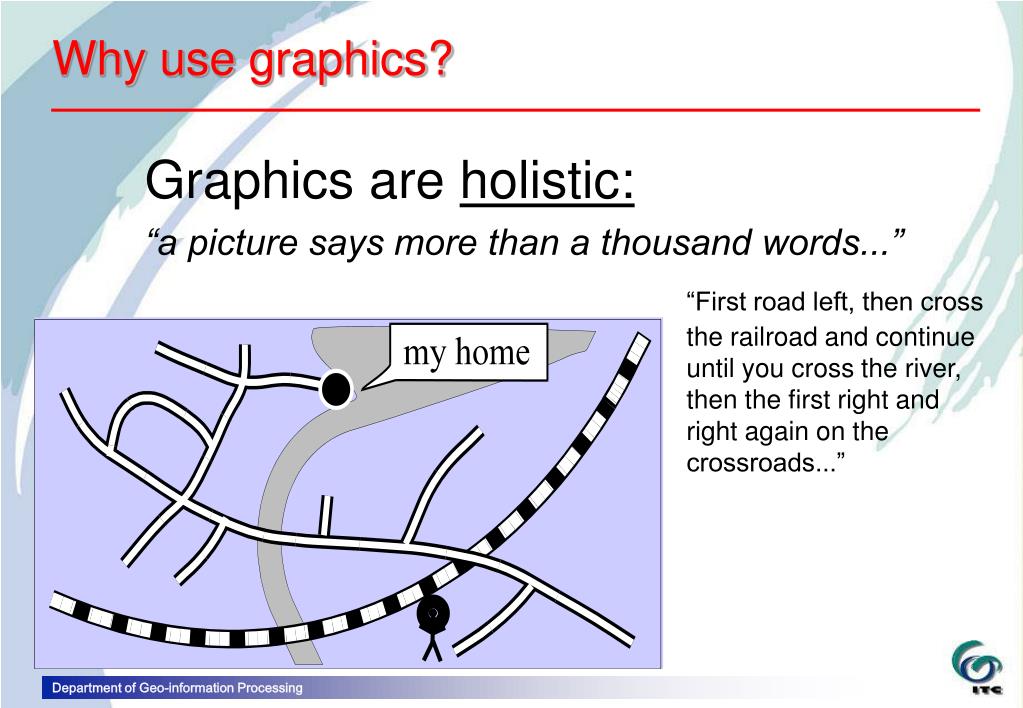 Why use graphics?

Graphics are holistic:

“a picture says more than a thousand words...”

my home

“First road left, then cross the railroad and continue until you cross the river, then the first right and right again on the crossroads...”

Department of Geo-information Processing

ITC